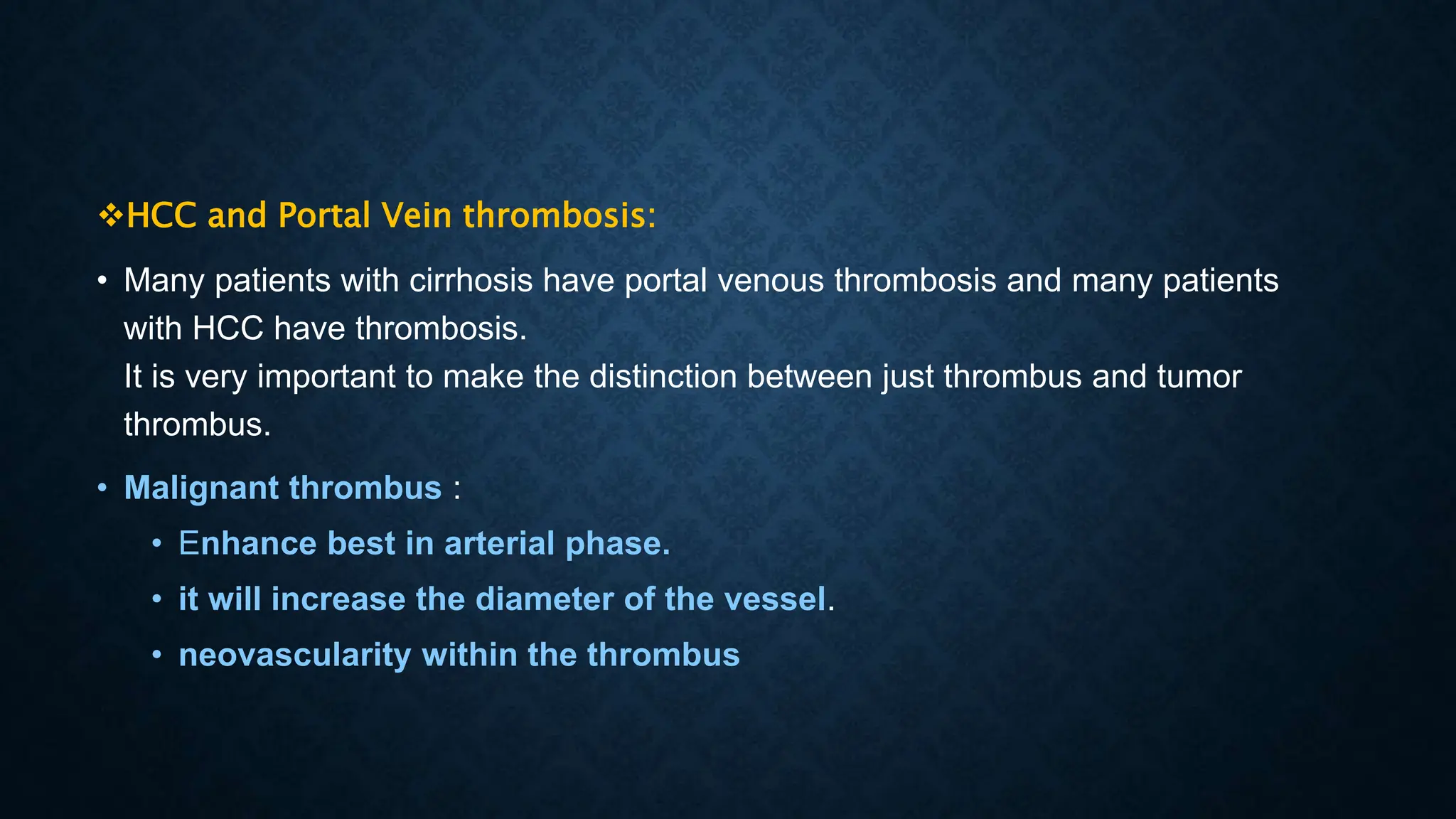 ❖HCC and Portal Vein thrombosis:

• Many patients with cirrhosis have portal venous thrombosis and many patients with HCC have thrombosis.
It is very important to make the distinction between just thrombus and tumor thrombus.

• Malignant thrombus :
  • Enhance best in arterial phase.
  • it will increase the diameter of the vessel.
  • neovascularity within the thrombus